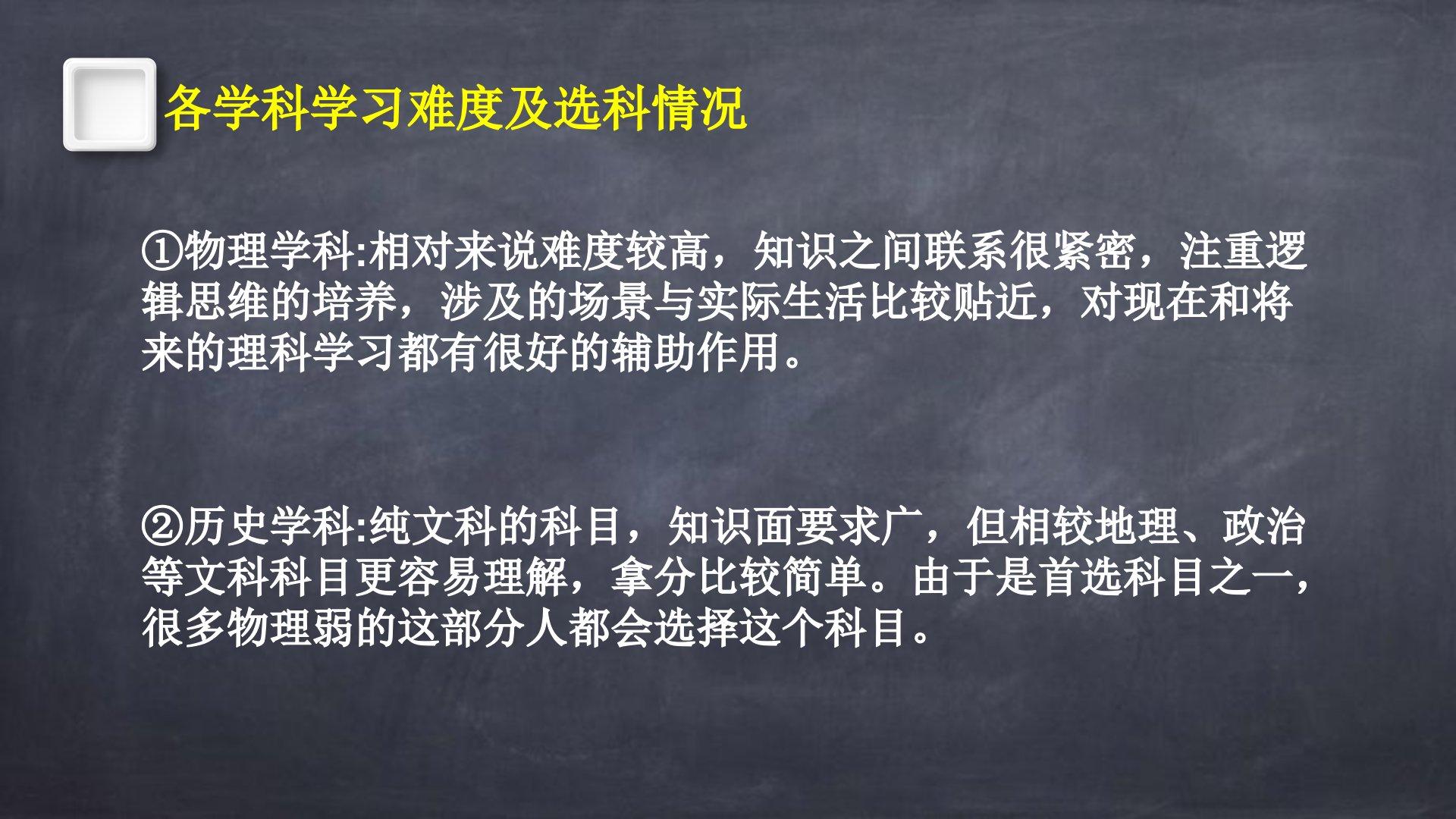 各学科学习难度及选科情况

①物理学科:相对来说难度较高，知识之间联系很紧密，注重逻辑思维的培养，涉及的场景与实际生活比较贴近，对现在和将来的理科学习都有很好的辅助作用。

②历史学科:纯文科的科目，知识面要求广，但相较地理、政治等文科科目更容易理解，拿分比较简单。由于是首选科目之一，很多物理弱的这部分人都会选择这个科目。